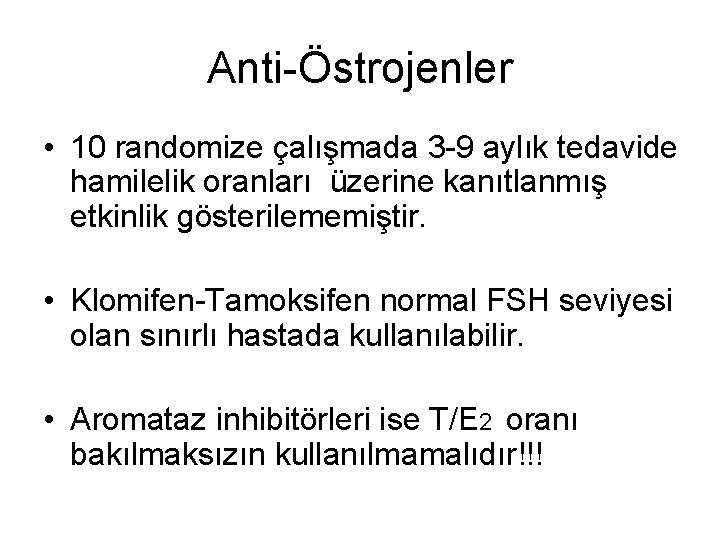 Anti-Östrojenler

• 10 randomize çalışmada 3-9 aylık tedavide hamilelik oranları üzerine kanıtlanmış etkinlik gösterilememiştir.

• Klomifen-Tamoksifen normal FSH seviyesi olan sınırlı hastada kullanılabilir.

• Aromataz inhibitörleri ise $T/E_2$ oranı bakılmaksızın kullanılmamalıdır!!!